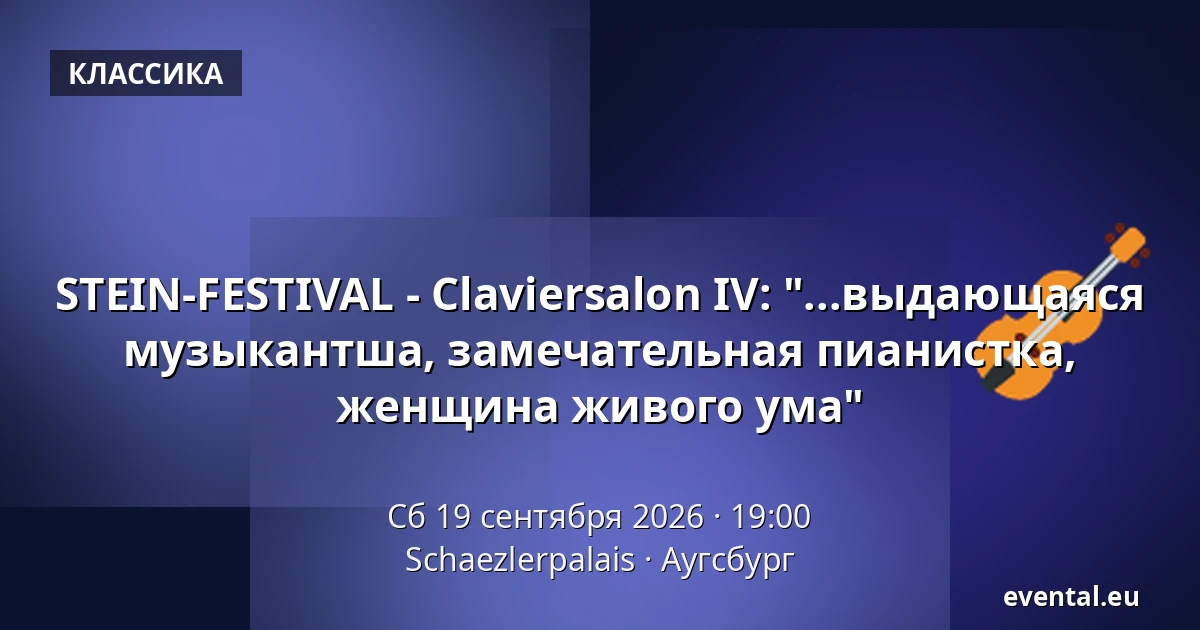 КЛАССИКА

STEIN-FESTIVAL - Claviersalon IV: "...выдающаяся музыкантша, замечательная пианистка, женщина живого ума"

Сб 19 сентября 2026 · 19:00
Schaezlerpalais · Аугсбург

evental.eu